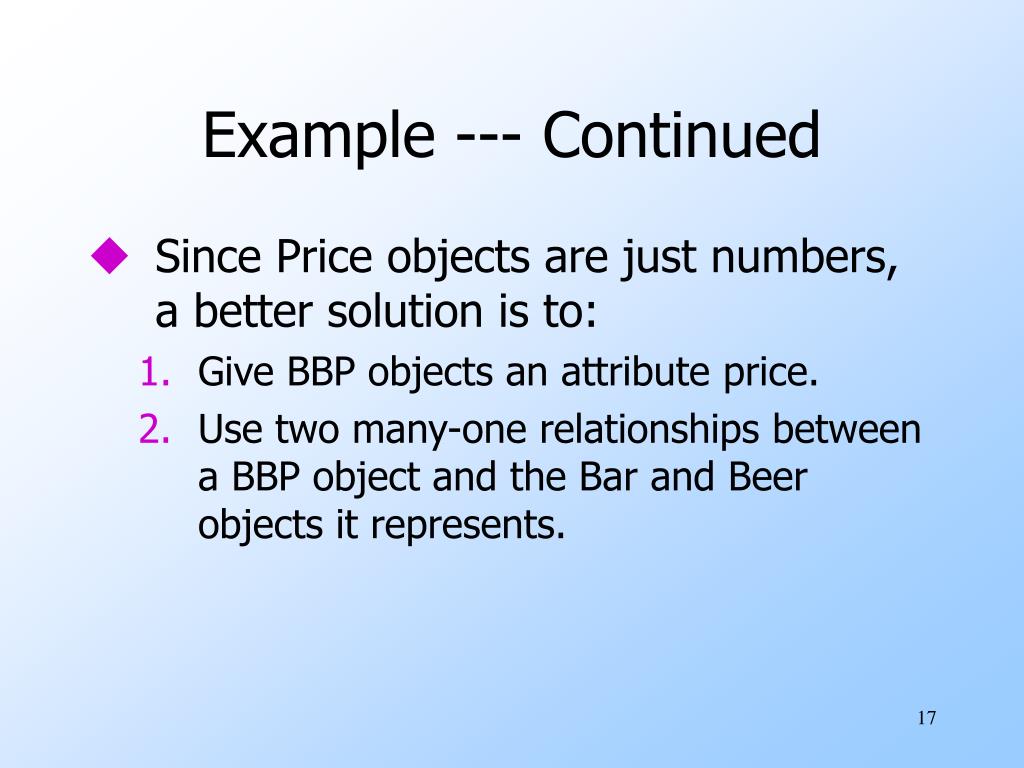 Example --- Continued

Since Price objects are just numbers, a better solution is to:

1. Give BBP objects an attribute price.
2. Use two many-one relationships between a BBP object and the Bar and Beer objects it represents.

17